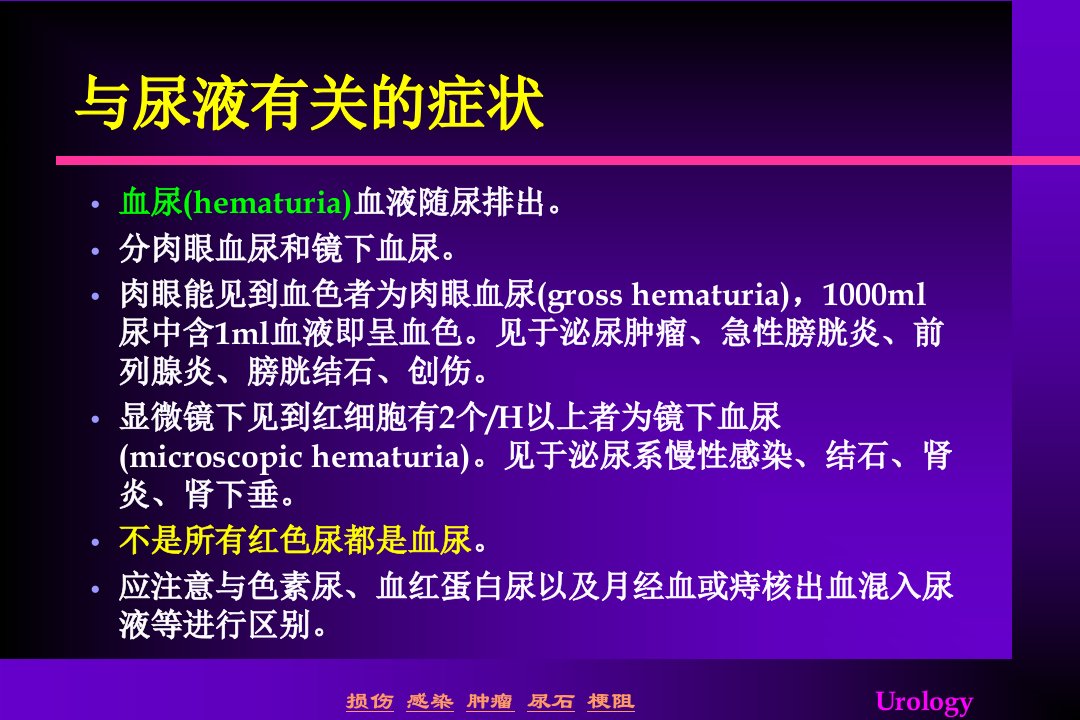 与尿液有关的症状

• 血尿(hematuria)血液随尿排出。
• 分肉眼血尿和镜下血尿。
• 肉眼能见到血色者为肉眼血尿(gross hematuria)，1000ml尿中含1ml血液即呈血色。见于泌尿肿瘤、急性膀胱炎、前列腺炎、膀胱结石、创伤。
• 显微镜下见到红细胞有2个/H以上者为镜下血尿(microscopic hematuria)。见于泌尿系慢性感染、结石、肾炎、肾下垂。
• 不是所有红色尿都是血尿。
• 应注意与色素尿、血红蛋白尿以及月经血或痔核出血混入尿液等进行区别。

损伤 感染 肿瘤 尿石 梗阻

Urology